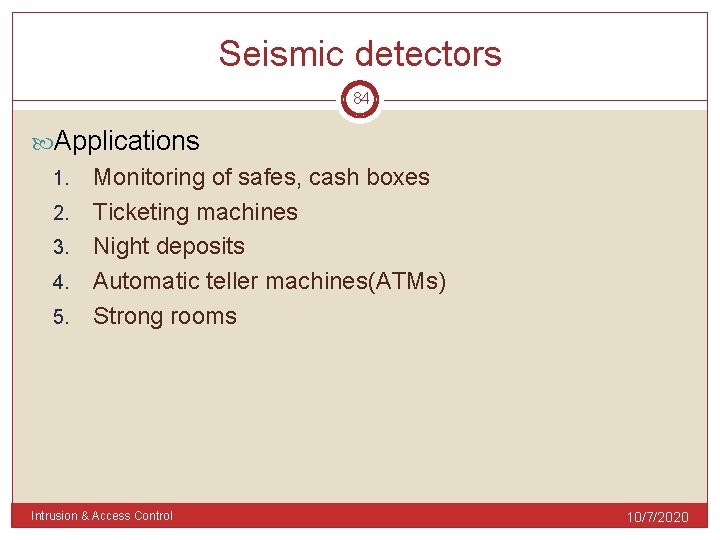 Seismic detectors

84

Applications

1. Monitoring of safes, cash boxes
2. Ticketing machines
3. Night deposits
4. Automatic teller machines(ATMs)
5. Strong rooms

Intrusion & Access Control

10/7/2020